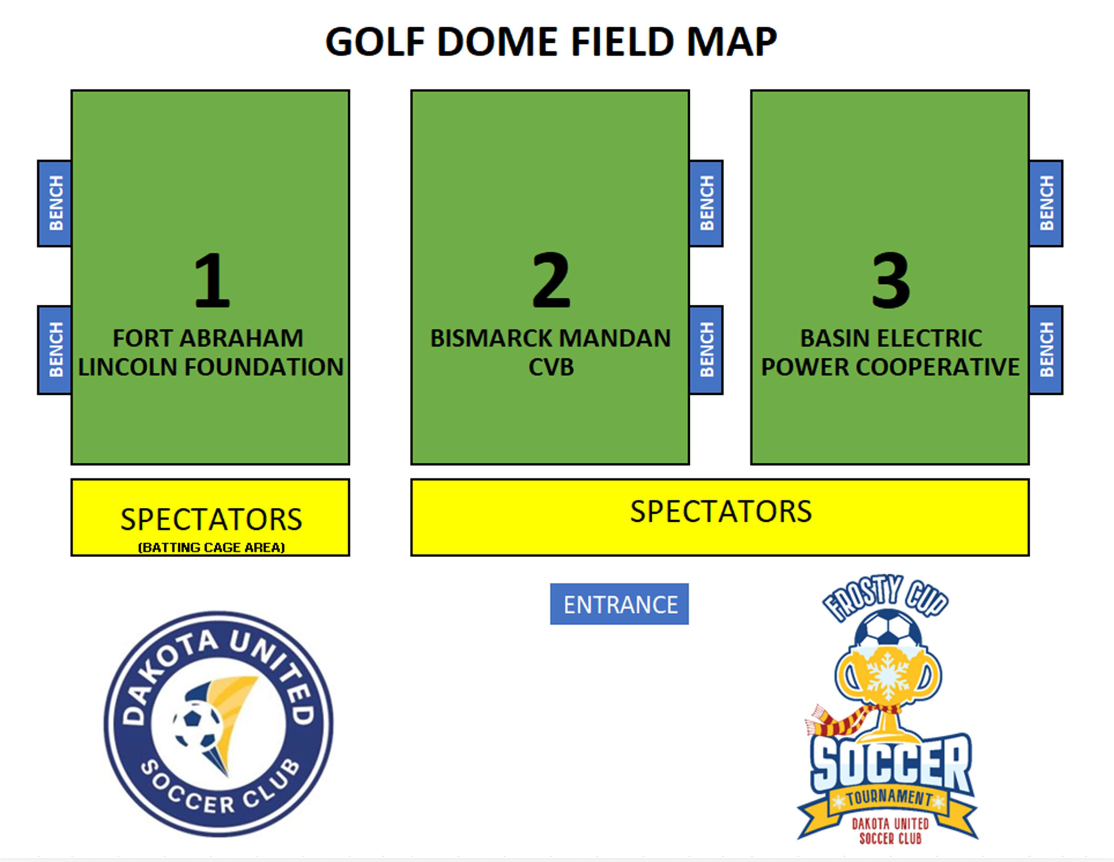 GOLF DOME FIELD MAP

BENCH

BENCH

1
FORT ABRAHAM LINCOLN FOUNDATION

2
BISMARCK MANDAN CVB

BENCH

BENCH

3
BASIN ELECTRIC POWER COOPERATIVE

BENCH

BENCH

SPECTATORS
(BATTING CAGE AREA)

SPECTATORS

ENTRANCE

DAKOTA UNITED SOCCER CLUB

FROSTY CUP
SOCCER
TOURNAMENT
DAKOTA UNITED SOCCER CLUB